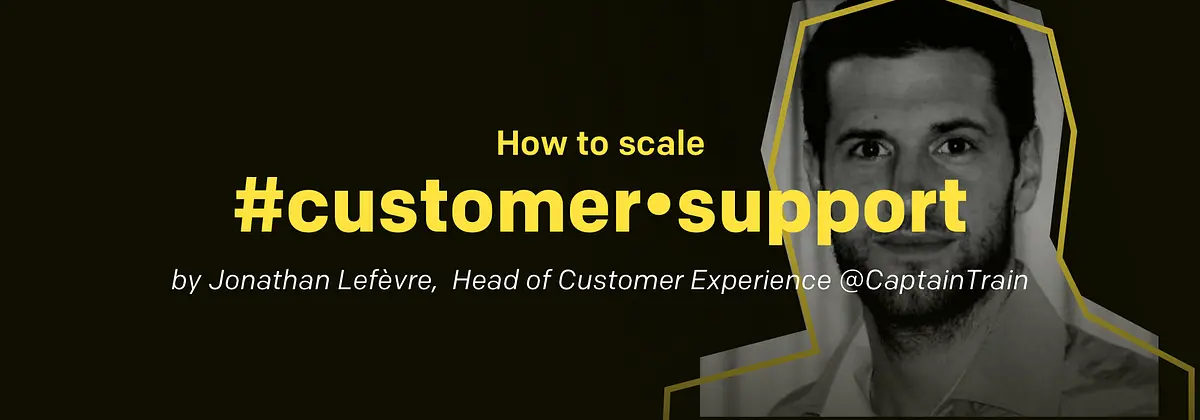 How to scale

#customer•support

by Jonathan Lefèvre, Head of Customer Experience @CaptainTrain